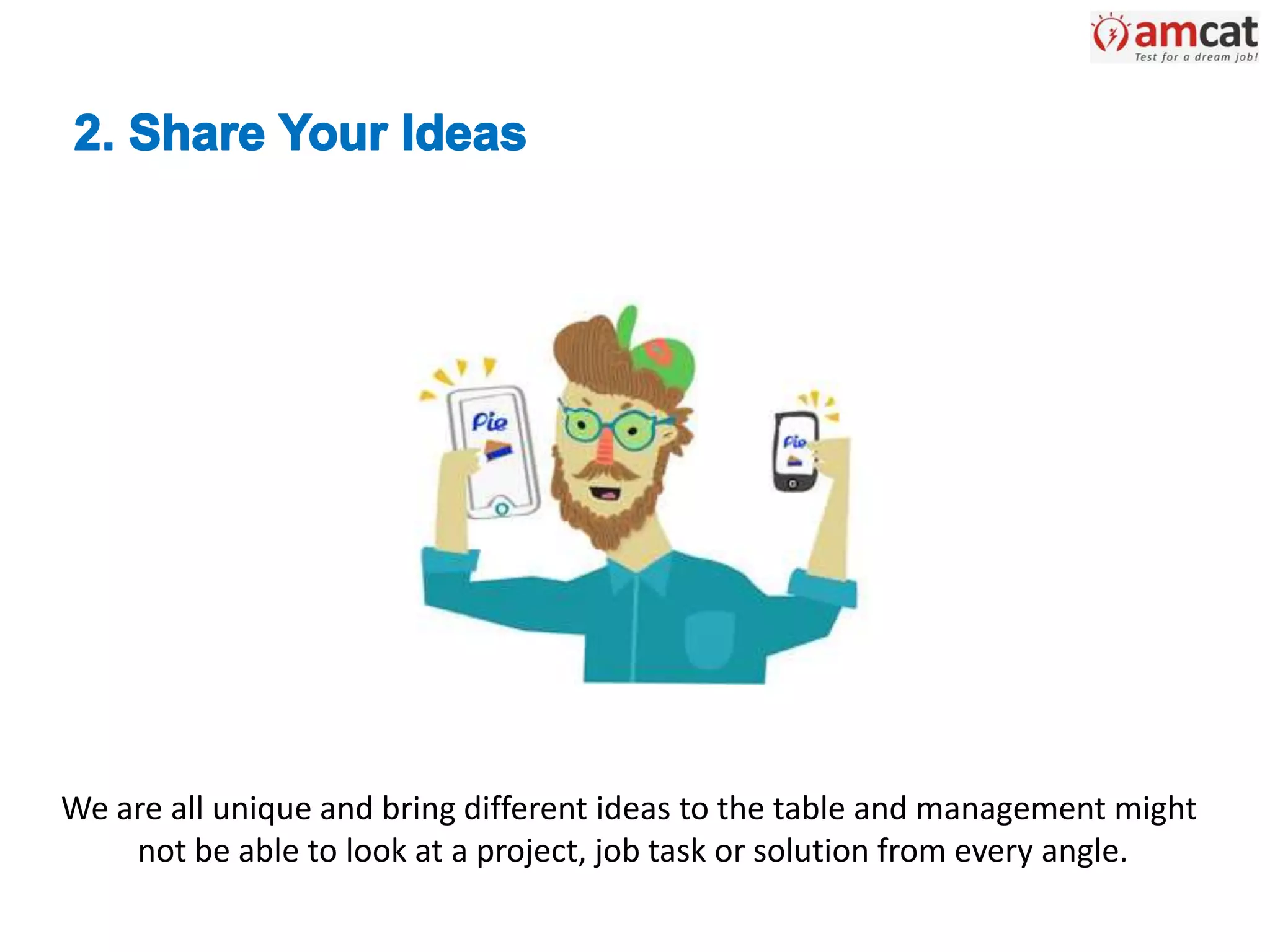 amcat
Test for a dream job!

2. Share Your Ideas

Pie

Pie

We are all unique and bring different ideas to the table and management might not be able to look at a project, job task or solution from every angle.